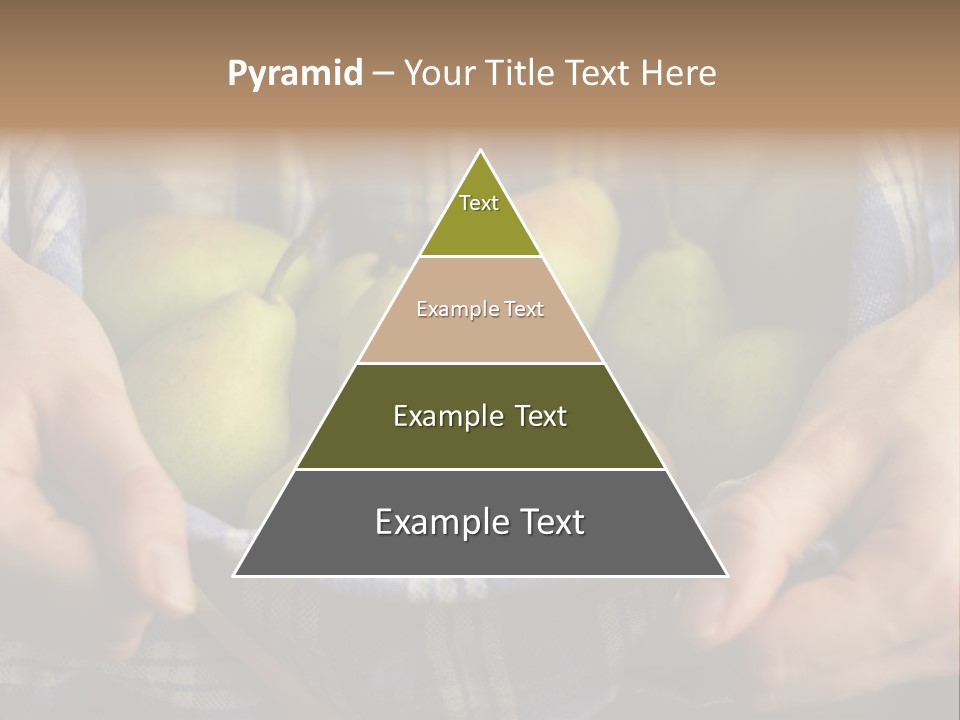 Pyramid – Your Title Text Here

Text

Example Text

Example Text

Example Text